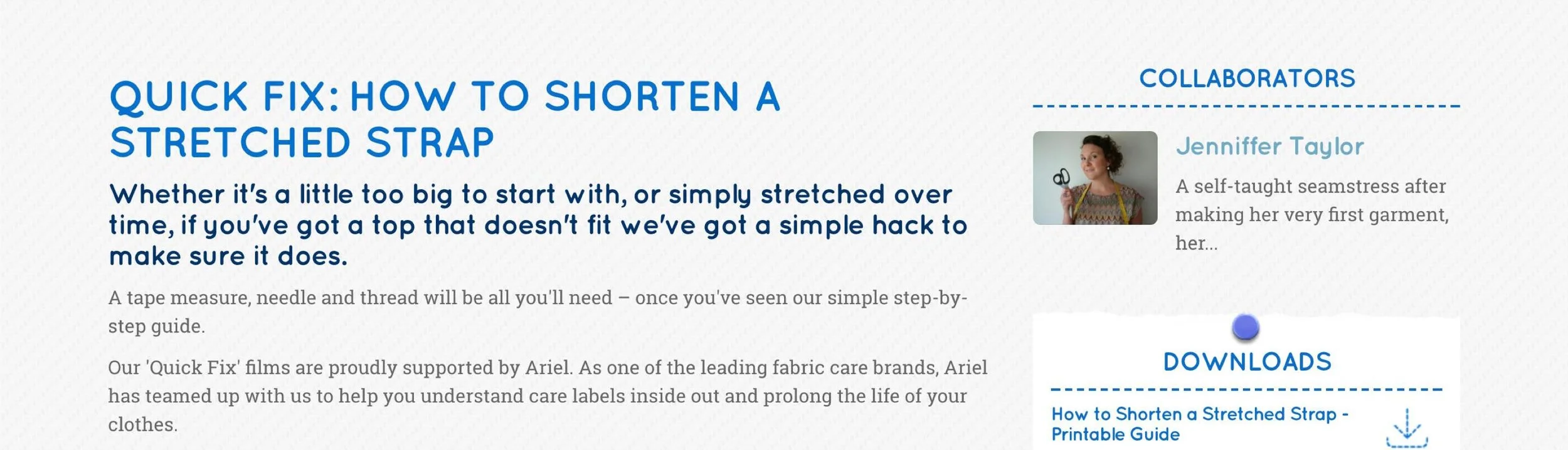 QUICK FIX: HOW TO SHORTEN A STRETCHED STRAP

Whether it's a little too big to start with, or simply stretched over time, if you've got a top that doesn't fit we've got a simple hack to make sure it does.

A tape measure, needle and thread will be all you'll need – once you've seen our simple step-by-step guide.

Our 'Quick Fix' films are proudly supported by Ariel. As one of the leading fabric care brands, Ariel has teamed up with us to help you understand care labels inside out and prolong the life of your clothes.

COLLABORATORS

Jenniffer Taylor

A self-taught seamstress after making her very first garment, her...

DOWNLOADS

How to Shorten a Stretched Strap - Printable Guide